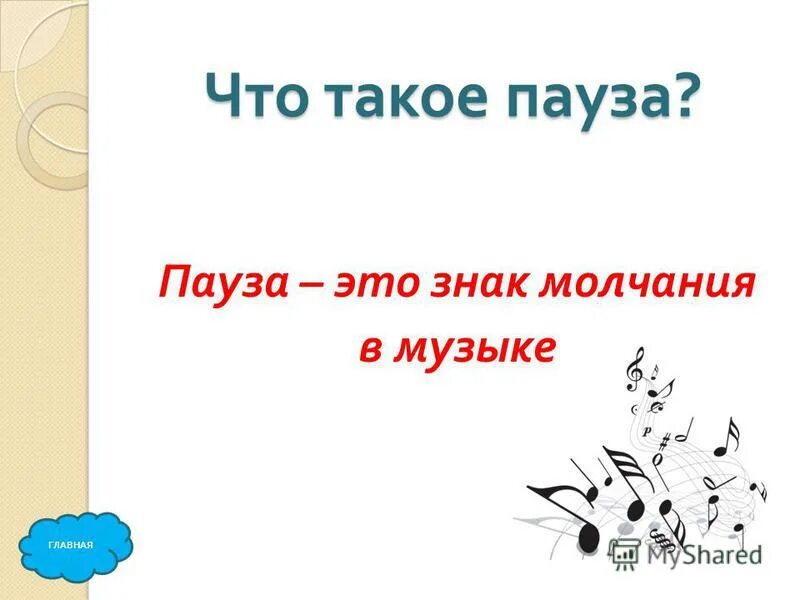 Что такое пауза?

Пауза – это знак молчания в музыке

ГЛАВНАЯ

MyShared